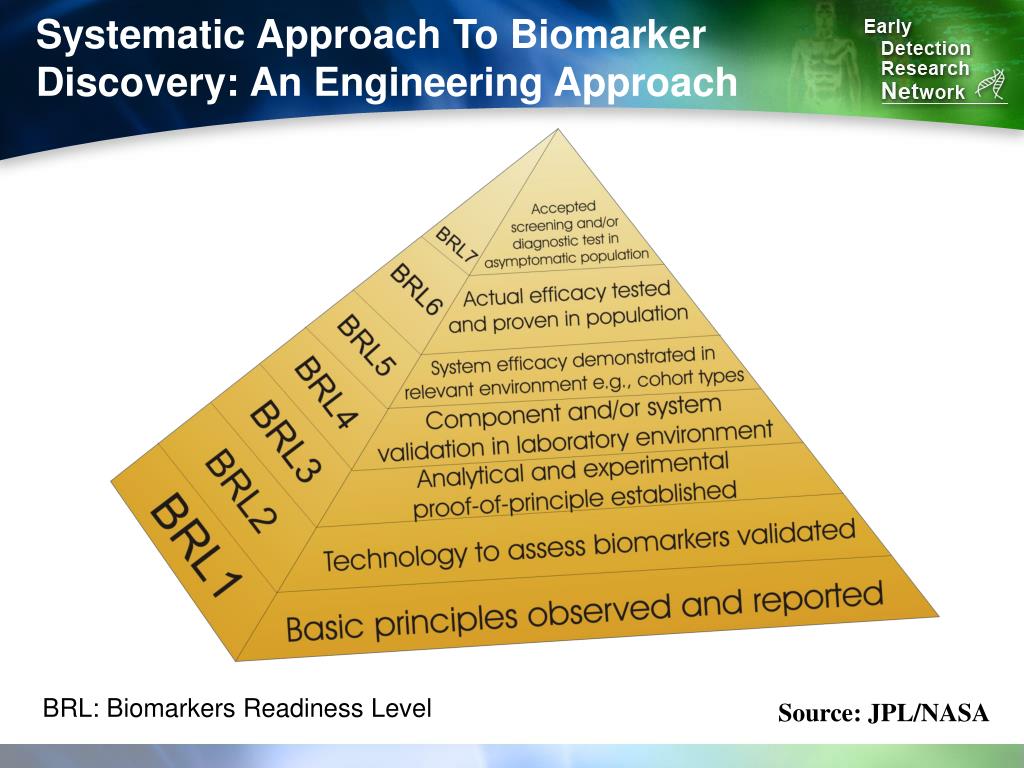 Systematic Approach To Biomarker Discovery: An Engineering Approach

Early Detection Research Network

BRL7 Accepted screening and/or diagnostic test in asymptomatic population

BRL6 Actual efficacy tested and proven in population

BRL5 System efficacy demonstrated in relevant environment e.g., cohort types

BRL4 Component and/or system validation in laboratory environment

BRL3 Analytical and experimental proof-of-principle established

BRL2 Technology to assess biomarkers validated

BRL1 Basic principles observed and reported

BRL: Biomarkers Readiness Level

Source: JPL/NASA